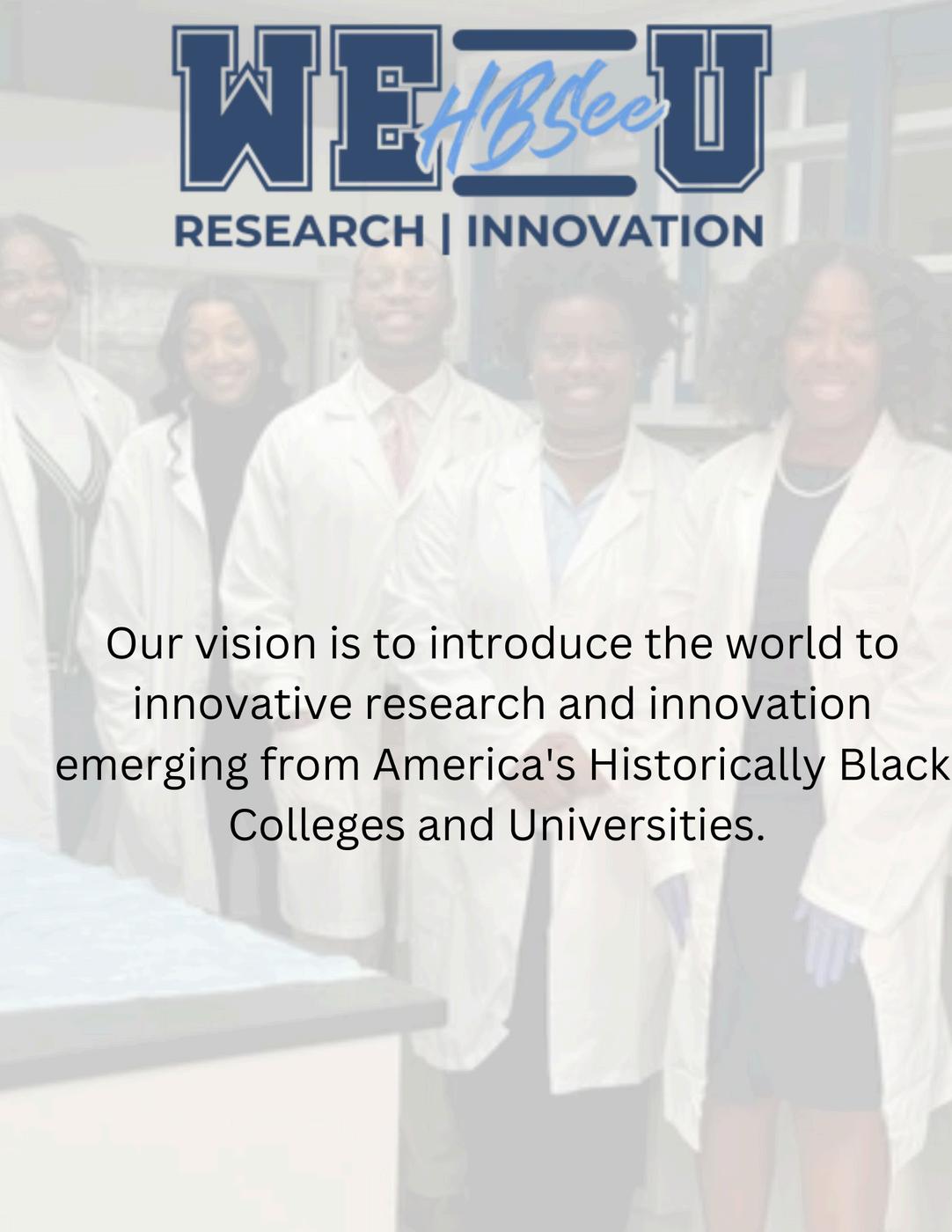 WE HBSee U

RESEARCH | INNOVATION

Our vision is to introduce the world to innovative research and innovation emerging from America's Historically Black Colleges and Universities.